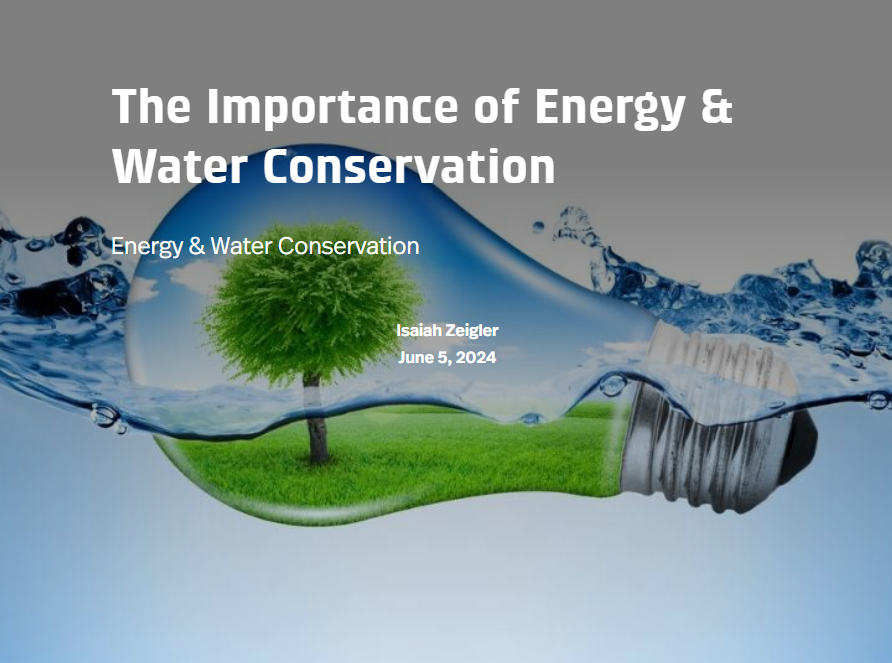 The Importance of Energy & Water Conservation

Energy & Water Conservation

Isaiah Zeigler
June 5, 2024